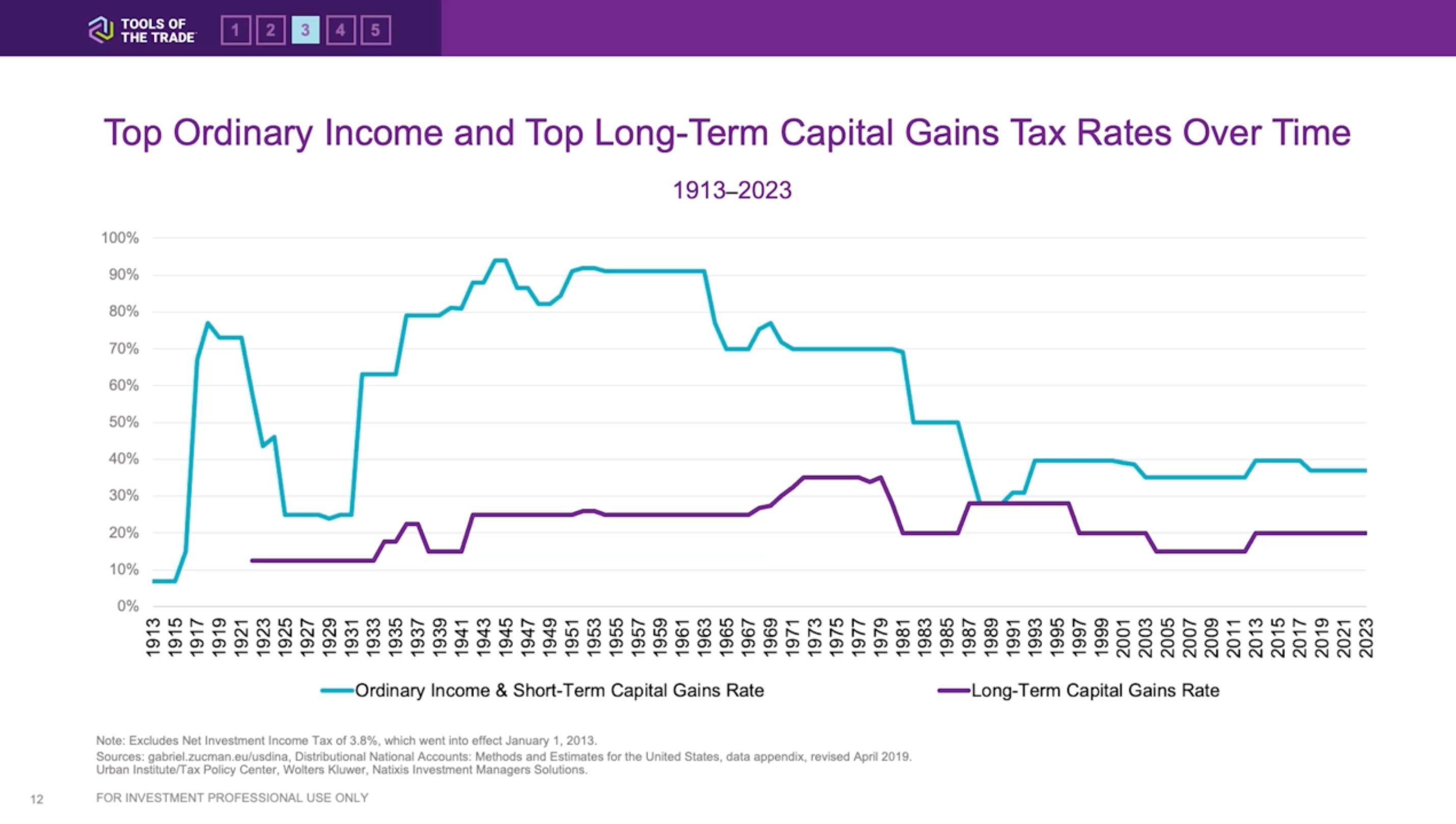 TOOLS OF THE TRADE

1 2 3 4 5

Top Ordinary Income and Top Long-Term Capital Gains Tax Rates Over Time

1913–2023

100%
90%
80%
70%
60%
50%
40%
30%
20%
10%
0%

1913 1915 1917 1919 1921 1923 1925 1927 1929 1931 1933 1935 1937 1939 1941 1943 1945 1947 1949 1951 1953 1955 1957 1959 1961 1963 1965 1967 1969 1971 1973 1975 1977 1979 1981 1983 1985 1987 1989 1991 1993 1995 1997 1999 2001 2003 2005 2007 2009 2011 2013 2015 2017 2019 2021 2023

Ordinary Income & Short-Term Capital Gains Rate

Long-Term Capital Gains Rate

Note: Excludes Net Investment Income Tax of 3.8%, which went into effect January 1, 2013.
Sources: gabriel.zucman.eu/usdina, Distributional National Accounts: Methods and Estimates for the United States, data appendix, revised April 2019. Urban Institute/Tax Policy Center, Wolters Kluwer, Natixis Investment Managers Solutions.

12

FOR INVESTMENT PROFESSIONAL USE ONLY